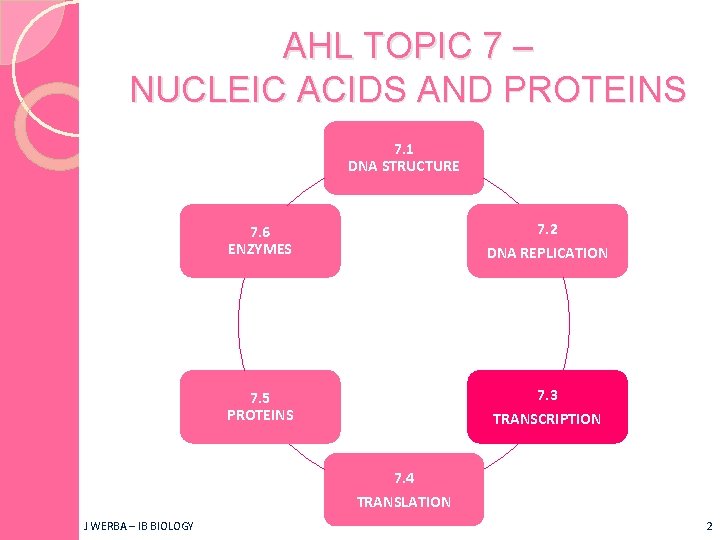 AHL TOPIC 7 –
NUCLEIC ACIDS AND PROTEINS

7.1
DNA STRUCTURE

7.2
DNA REPLICATION

7.3
TRANSCRIPTION

7.4
TRANSLATION

7.5
PROTEINS

7.6
ENZYMES

J WERBA – IB BIOLOGY

2